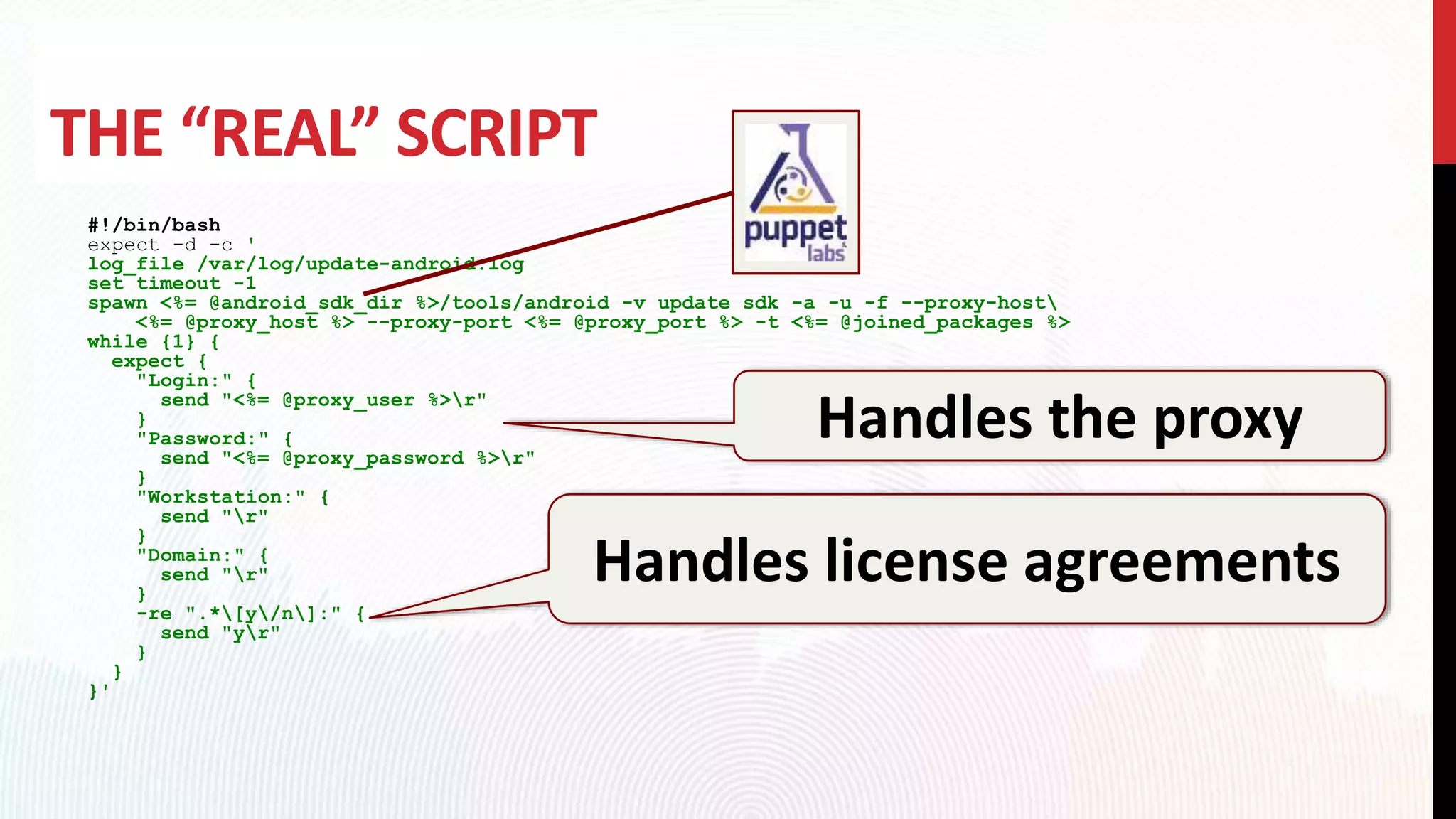 THE “REAL” SCRIPT

puppet labs

#!/bin/bash
expect -d -c '
log_file /var/log/update-android.log
set timeout -1
spawn <%= @android_sdk_dir %>/tools/android -v update sdk -a -u -f --proxy-host\
    <%= @proxy_host %> --proxy-port <%= @proxy_port %> -t <%= @joined_packages %>
while {1} {
  expect {
    "Login:" {
      send "<%= @proxy_user %>\r"
    }
    "Password:" {
      send "<%= @proxy_password %>\r"
    }
    "Workstation:" {
      send "\r"
    }
    "Domain:" {
      send "\r"
    }
    -re ".*\[y\/n\]:" {
      send "y\r"
    }
  }
}'

Handles the proxy

Handles license agreements